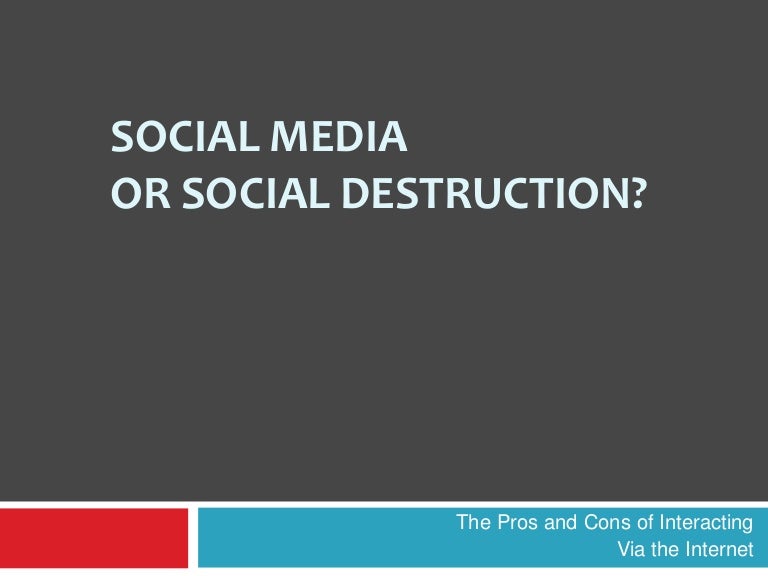 SOCIAL MEDIA
OR SOCIAL DESTRUCTION?

The Pros and Cons of Interacting
Via the Internet